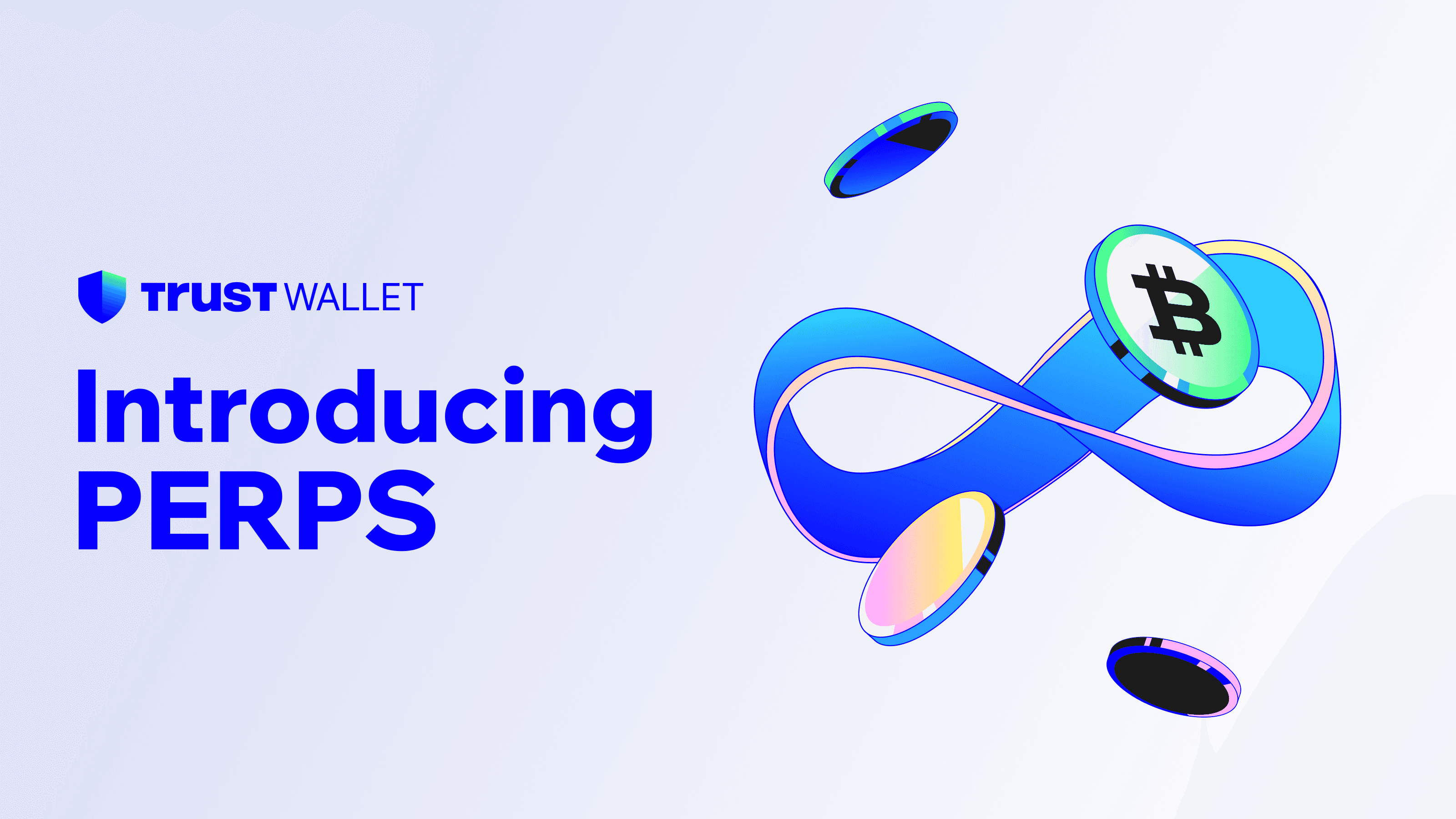 TRUST WALLET

Introducing PERPS